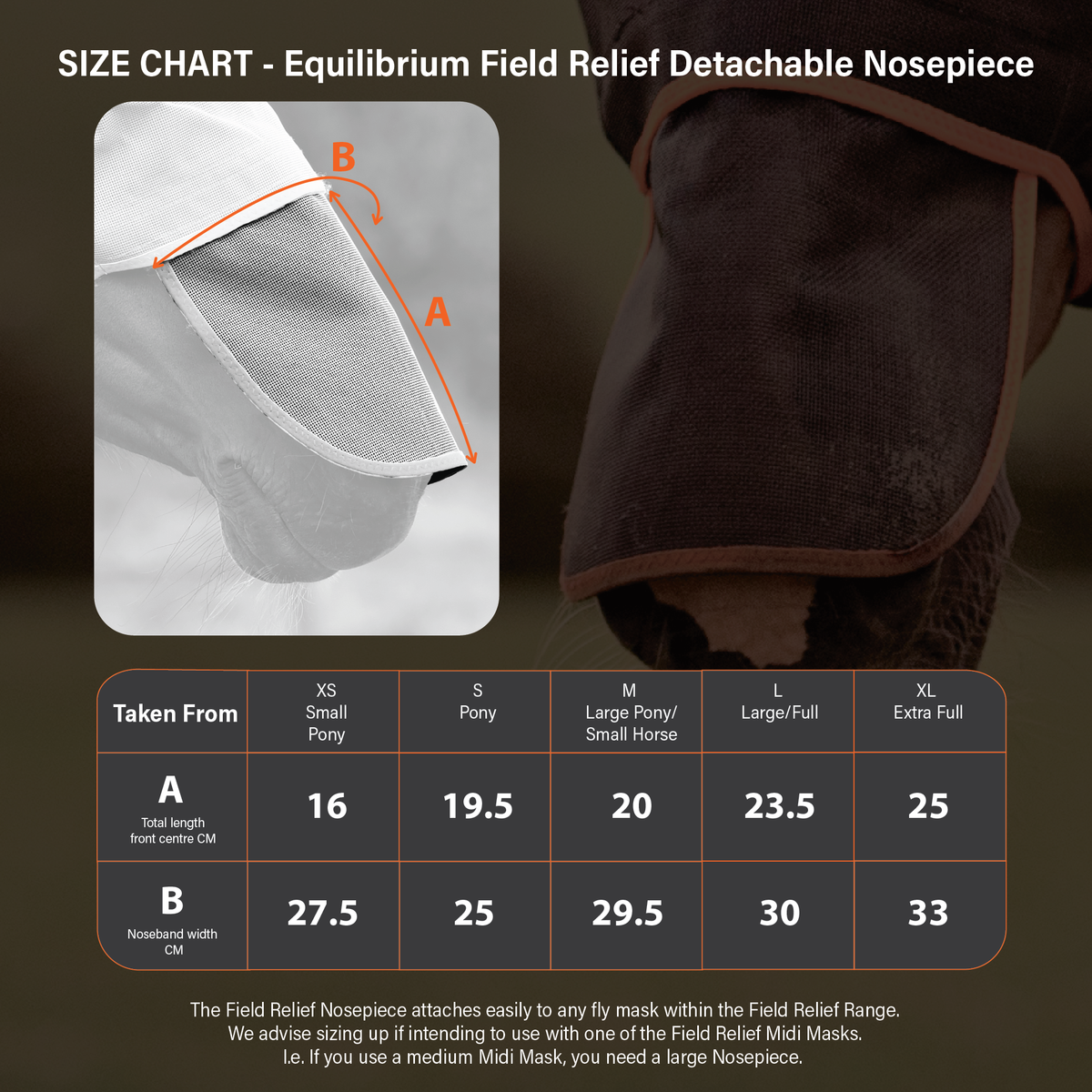 SIZE CHART - Equilibrium Field Relief Detachable Nosepiece

B

A

| Taken From | XS Small Pony | S Pony | M Large Pony/ Small Horse | L Large/Full | XL Extra Full |
|---|---|---|---|---|---|
| A Total length front centre CM | 16 | 19.5 | 20 | 23.5 | 25 |
| B Noseband width CM | 27.5 | 25 | 29.5 | 30 | 33 |

The Field Relief Nosepiece attaches easily to any fly mask within the Field Relief Range. We advise sizing up if intending to use with one of the Field Relief Midi Masks. I.e. If you use a medium Midi Mask, you need a large Nosepiece.